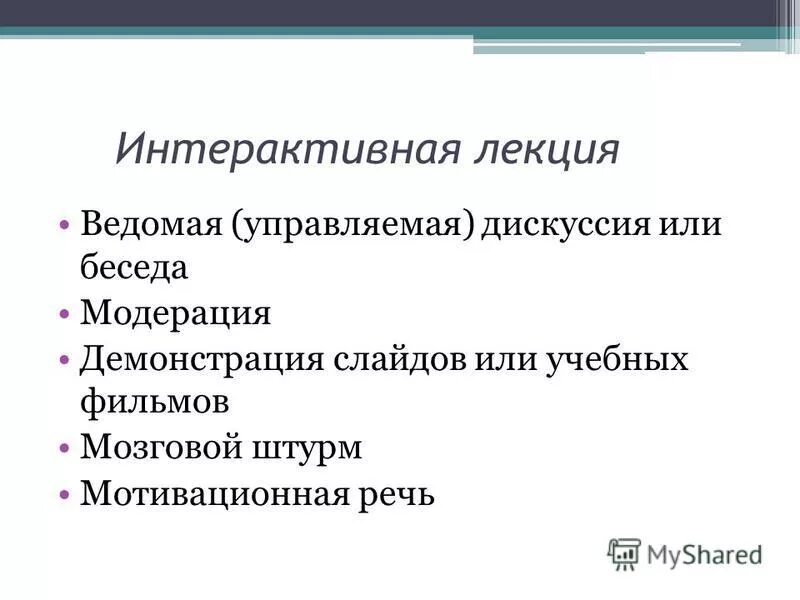 Интерактивная лекция

• Ведомая (управляемая) дискуссия или беседа
• Модерация
• Демонстрация слайдов или учебных фильмов
• Мозговой штурм
• Мотивационная речь

MyShared